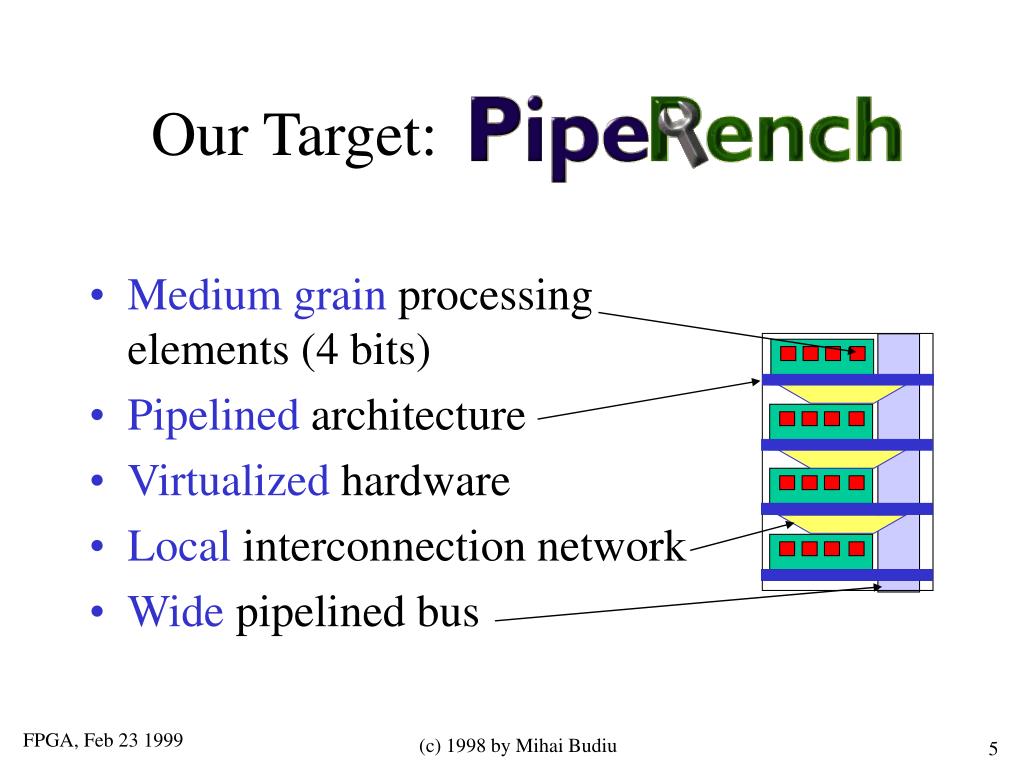 Our Target: PipeRench

• Medium grain processing elements (4 bits)
• Pipelined architecture
• Virtualized hardware
• Local interconnection network
• Wide pipelined bus

FPGA, Feb 23 1999

(c) 1998 by Mihai Budiu

5